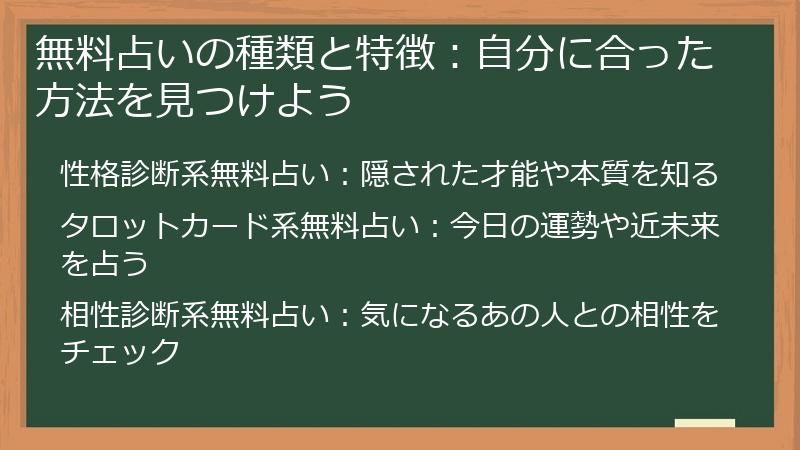 無料占いの種類と特徴：自分に合った方法を見つけよう

性格診断系無料占い：隠された才能や本質を知る

タロットカード系無料占い：今日の運勢や近未来を占う

相性診断系無料占い：気になるあの人との相性をチェック